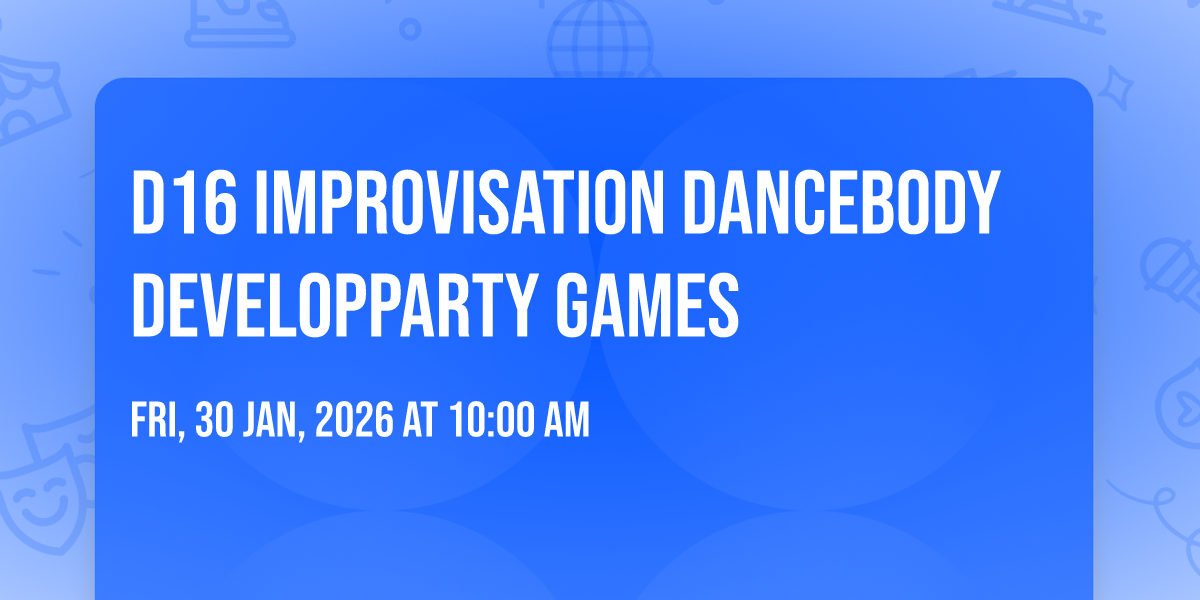 D16 IMPROVISATION DANCEBODY DEVELOPPARTY GAMES

FRI, 30 JAN, 2026 AT 10:00 AM